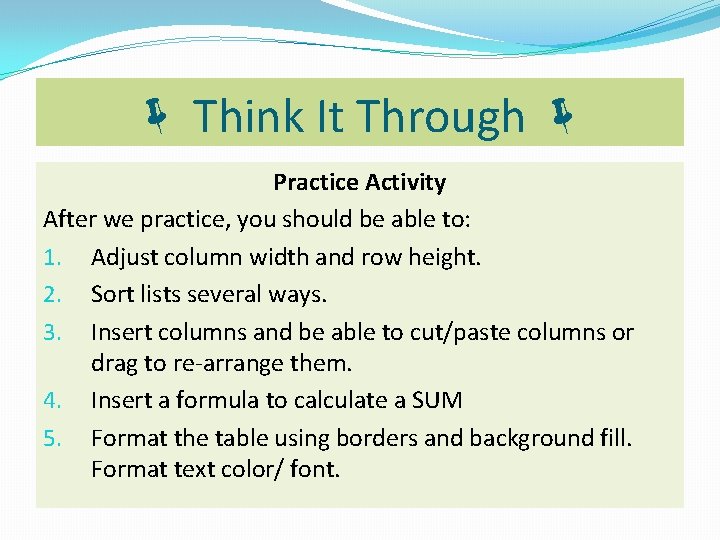 Think It Through

Practice Activity

After we practice, you should be able to:

1. Adjust column width and row height.
2. Sort lists several ways.
3. Insert columns and be able to cut/paste columns or drag to re-arrange them.
4. Insert a formula to calculate a SUM
5. Format the table using borders and background fill. Format text color/ font.